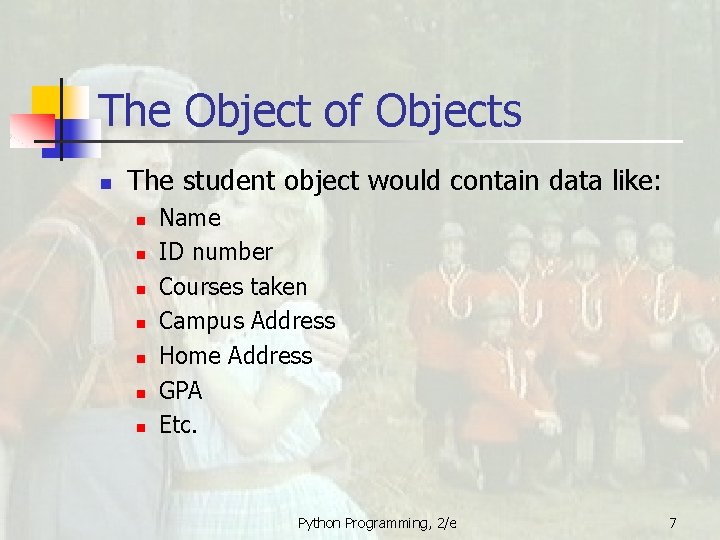 The Object of Objects

The student object would contain data like:

Name
ID number
Courses taken
Campus Address
Home Address
GPA
Etc.

Python Programming, 2/e

7